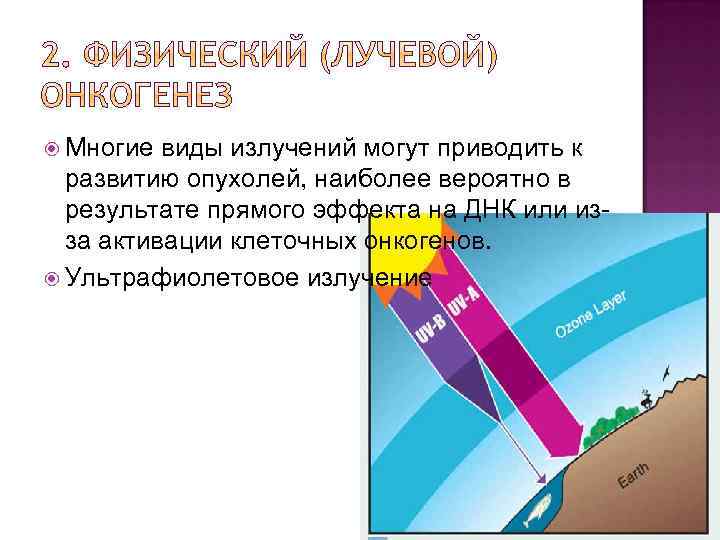 2. ФИЗИЧЕСКИЙ (ЛУЧЕВОЙ) ОНКОГЕНЕЗ

Многие виды излучений могут приводить к развитию опухолей, наиболее вероятно в результате прямого эффекта на ДНК или из-за активации клеточных онкогенов.

Ультрафиолетовое излучение

UV-B

UV-A

Ozone Layer

Earth